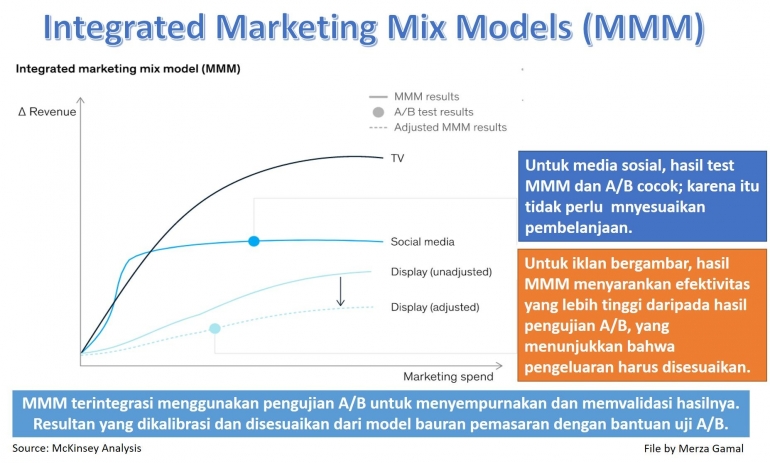 Integrated Marketing Mix Models (MMM)

Integrated marketing mix model (MMM)

Δ Revenue

MMM results
A/B test results
Adjusted MMM results

TV

Social media

Display (unadjusted)

Display (adjusted)

Marketing spend

Untuk media sosial, hasil test MMM dan A/B cocok; karena itu tidak perlu mnyesuaikan pembelanjaan.

Untuk iklan bergambar, hasil MMM menyarankan efektivitas yang lebih tinggi daripada hasil pengujian A/B, yang menunjukkan bahwa pengeluaran harus disesuaikan.

MMM terintegrasi menggunakan pengujian A/B untuk menyempurnakan dan memvalidasi hasilnya. Resultan yang dikalibrasi dan disesuaikan dari model bauran pemasaran dengan bantuan uji A/B.

Source: McKinsey Analysis

File by Merza Gamal